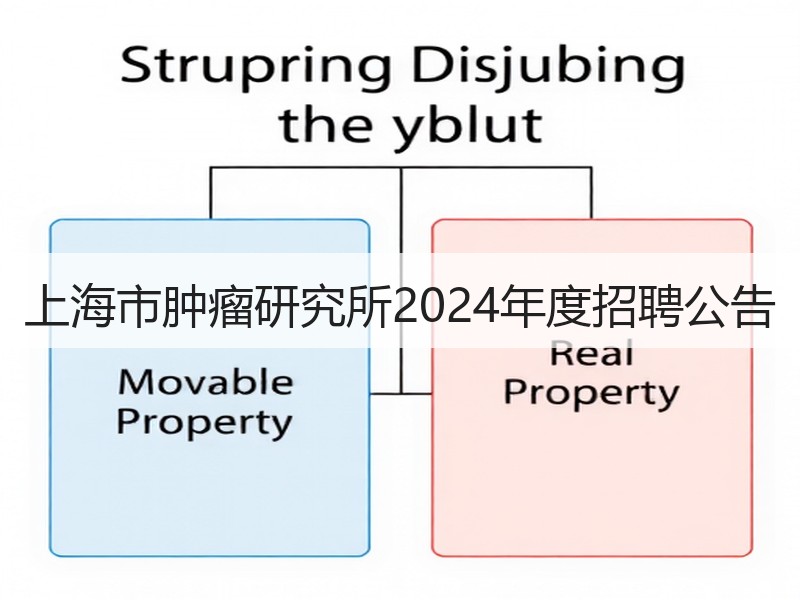 Strupring Disjubing the yblut

上海市肿瘤研究所2024年度招聘公告

Movable Property

Real Property